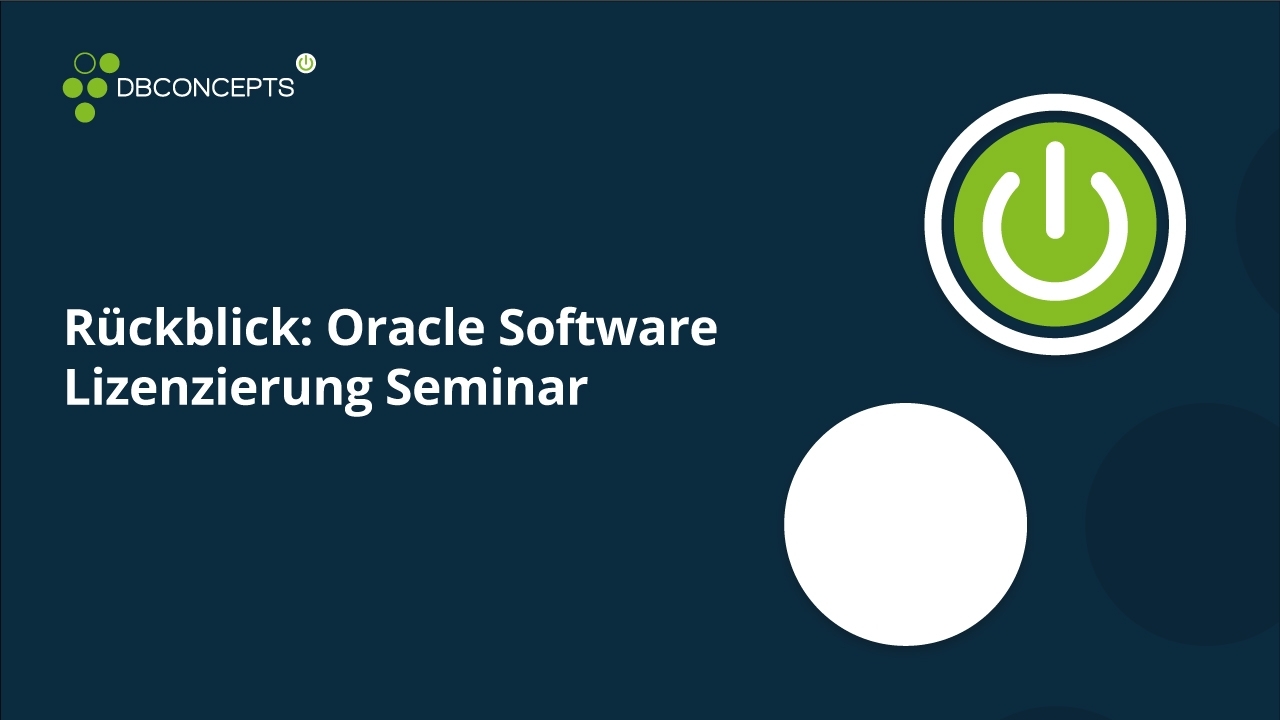 DBCONCEPTS

Rückblick: Oracle Software Lizenzierung Seminar